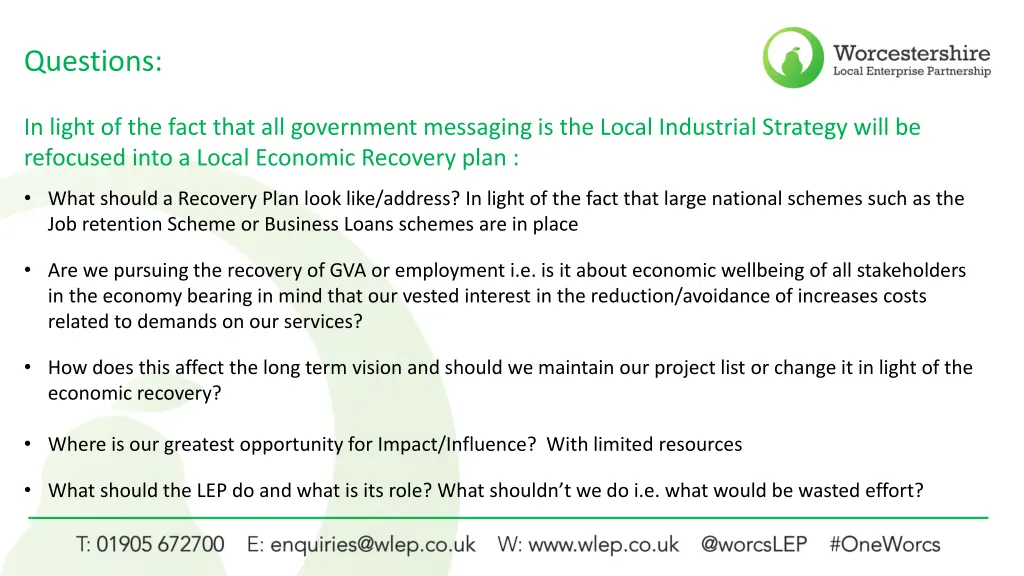 Questions:

Worcestershire
Local Enterprise Partnership

In light of the fact that all government messaging is the Local Industrial Strategy will be refocused into a Local Economic Recovery plan :

• What should a Recovery Plan look like/address? In light of the fact that large national schemes such as the Job retention Scheme or Business Loans schemes are in place

• Are we pursuing the recovery of GVA or employment i.e. is it about economic wellbeing of all stakeholders in the economy bearing in mind that our vested interest in the reduction/avoidance of increases costs related to demands on our services?

• How does this affect the long term vision and should we maintain our project list or change it in light of the economic recovery?

• Where is our greatest opportunity for Impact/Influence? With limited resources

• What should the LEP do and what is its role? What shouldn't we do i.e. what would be wasted effort?

T: 01905 672700 E: enquiries@wlep.co.uk W: www.wlep.co.uk @worcsLEP #OneWorcs